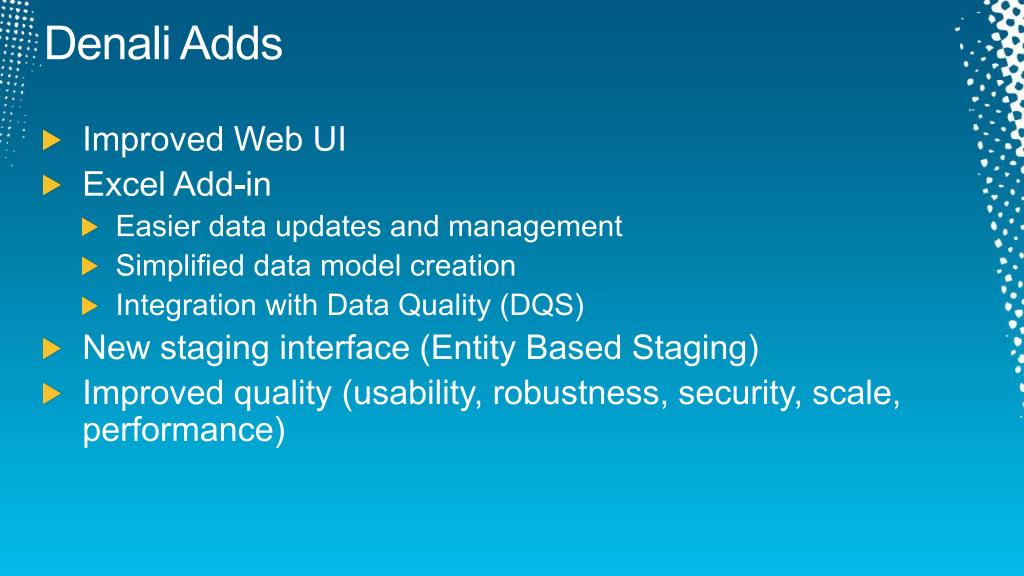 Denali Adds

Improved Web UI
Excel Add-in
Easier data updates and management
Simplified data model creation
Integration with Data Quality (DQS)
New staging interface (Entity Based Staging)
Improved quality (usability, robustness, security, scale, performance)